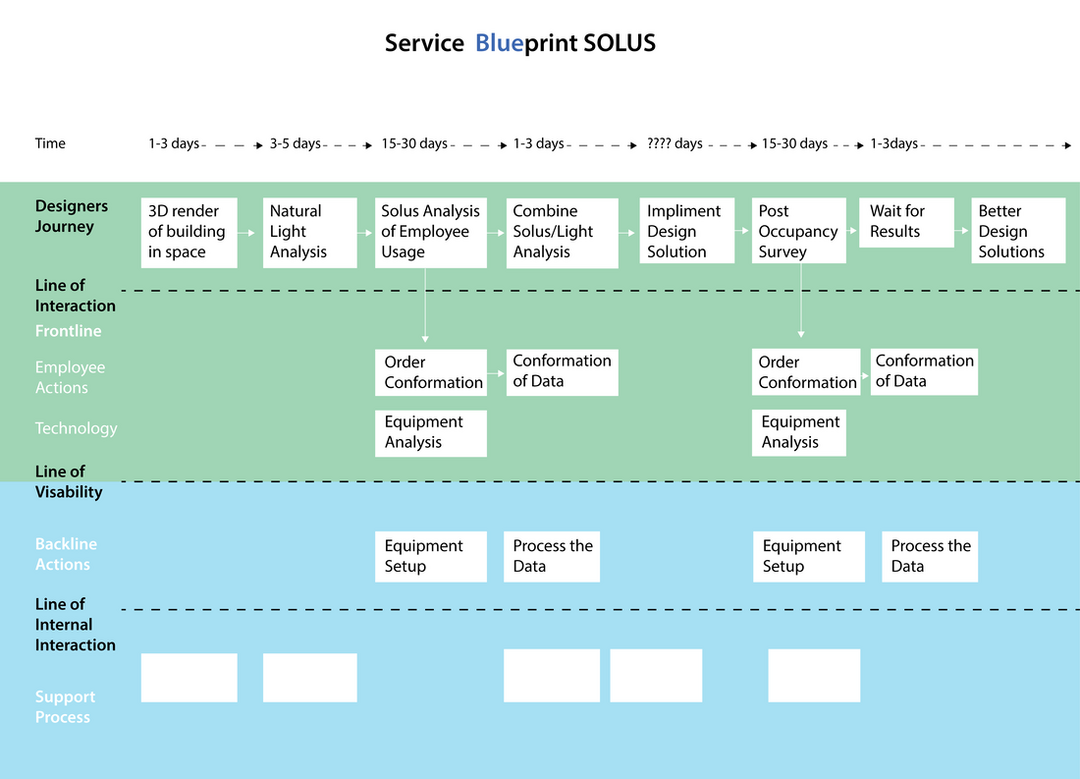 Service Blueprint SOLUS

Time
1-3 days
3-5 days
15-30 days
1-3 days
???? days
15-30 days
1-3days

Designers Journey
3D render of building in space
Natural Light Analysis
Solus Analysis of Employee Usage
Combine Solus/Light Analysis
Impliment Design Solution
Post Occupancy Survey
Wait for Results
Better Design Solutions

Line of Interaction
Frontline

Employee Actions
Order Conformation
Conformation of Data
Order Conformation
Conformation of Data

Technology
Equipment Analysis
Equipment Analysis

Line of Visability

Backline Actions
Equipment Setup
Process the Data
Equipment Setup
Process the Data

Line of Internal Interaction

Support Process